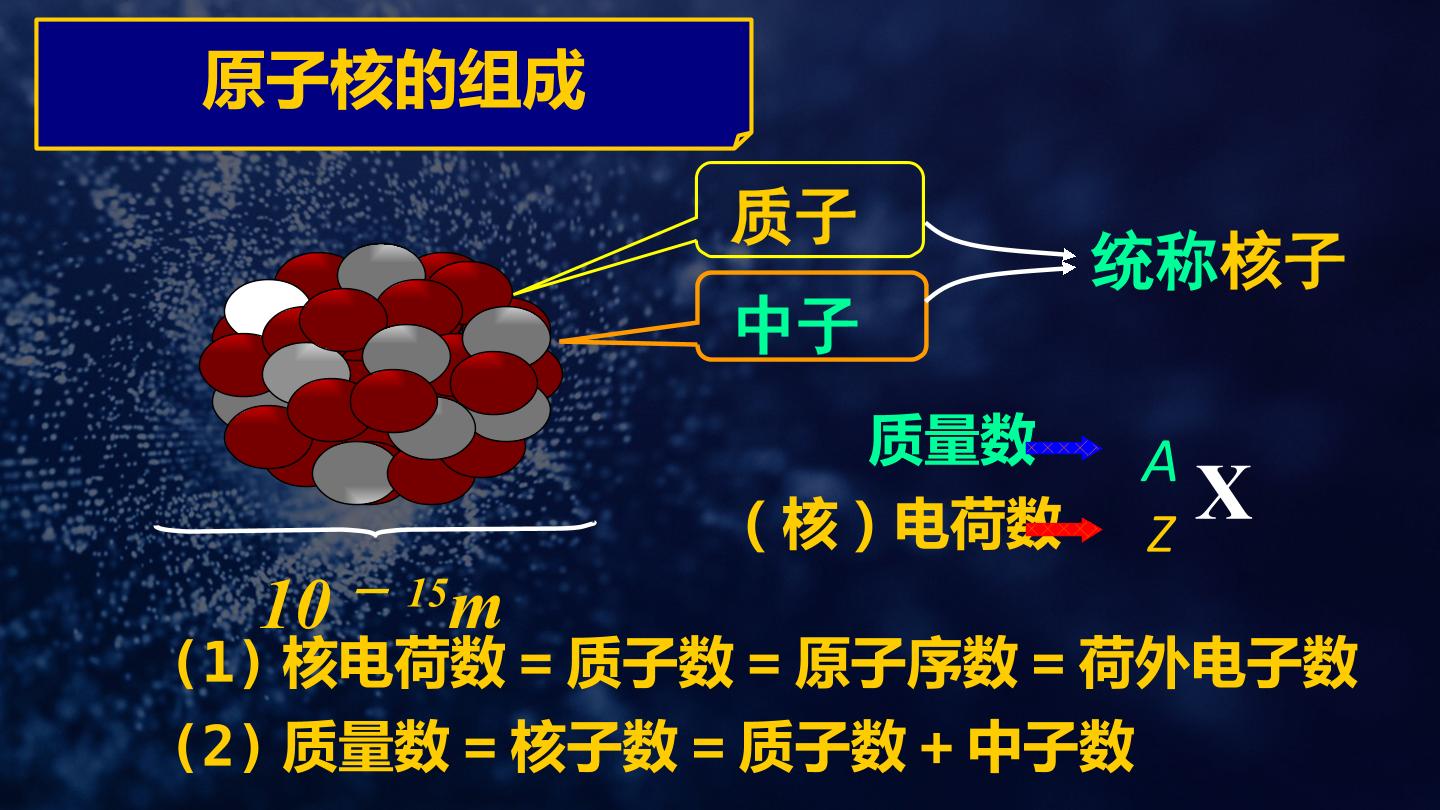 原子核的组成

质子

中子

统称核子

质量数

（核）电荷数

$^{A}_{Z}X$

$10^{-15}m$

（1）核电荷数＝质子数＝原子序数＝荷外电子数

（2）质量数＝核子数＝质子数＋中子数